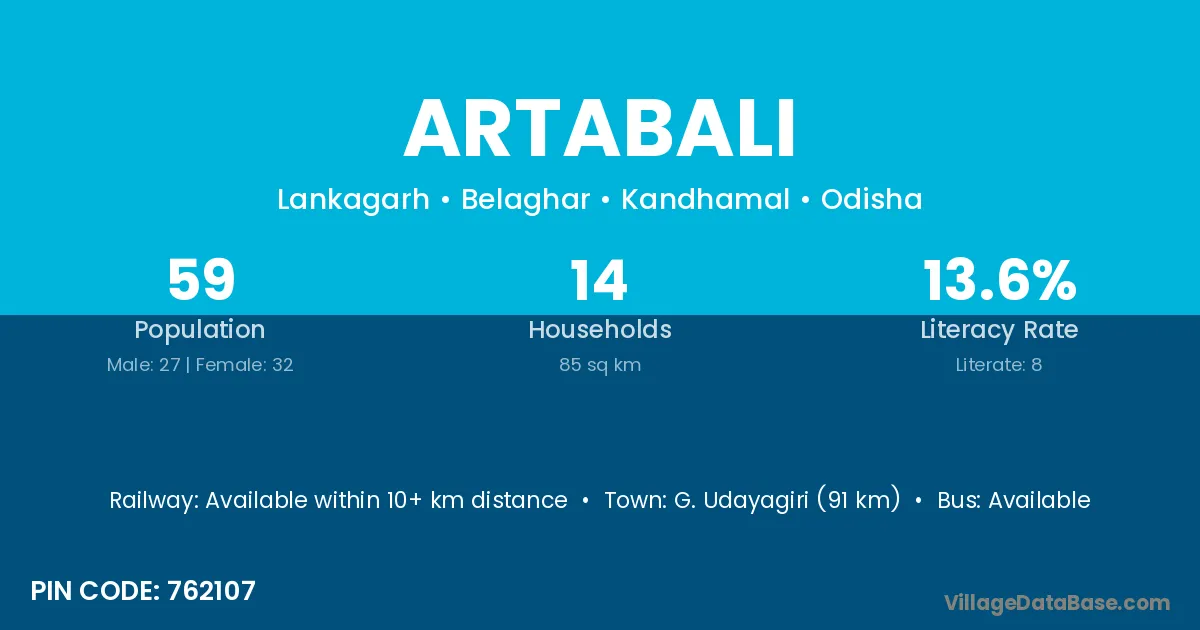 ARTABALI

Lankagarh • Belaghar • Kandhamal • Odisha

59
Population
Male: 27 | Female: 32

14
Households
85 sq km

13.6%
Literacy Rate
Literate: 8

Railway: Available within 10+ km distance • Town: G. Udayagiri (91 km) • Bus: Available

PIN CODE: 762107

VillageDataBase.com